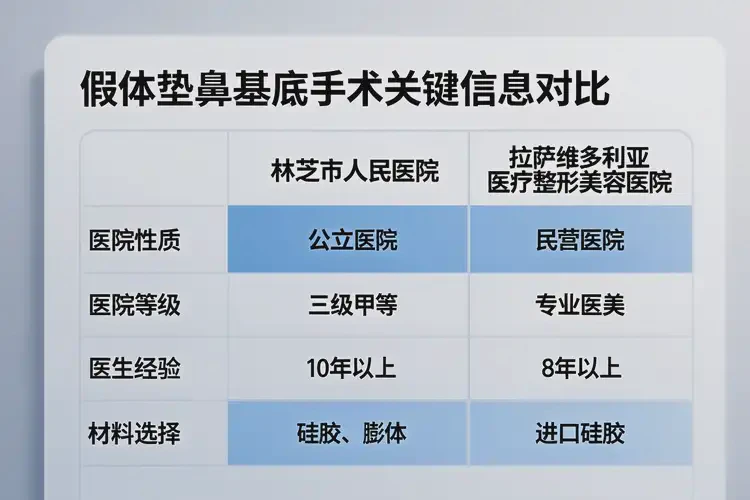 假体垫鼻基底手术关键信息对比

| | 林芝市人民医院 | 拉萨维多利亚医疗整形美容医院 |
|---|---|---|
| 医院性质 | 公立医院 | 民营医院 |
| 医院等级 | 三级甲等 | 专业医美 |
| 医生经验 | 10年以上 | 8年以上 |
| 材料选择 | 硅胶、膨体 | 进口硅胶 |